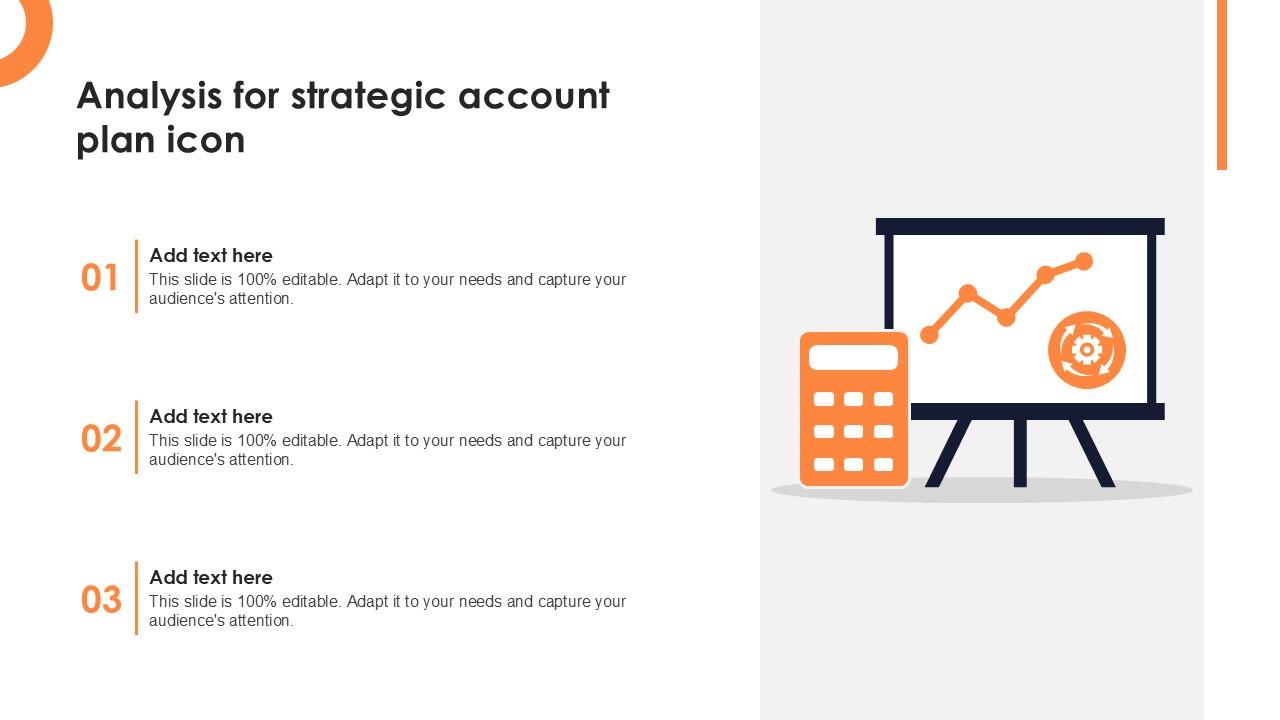 Analysis for strategic account plan icon

01

Add text here

This slide is 100% editable. Adapt it to your needs and capture your audience's attention.

02

Add text here

This slide is 100% editable. Adapt it to your needs and capture your audience's attention.

03

Add text here

This slide is 100% editable. Adapt it to your needs and capture your audience's attention.